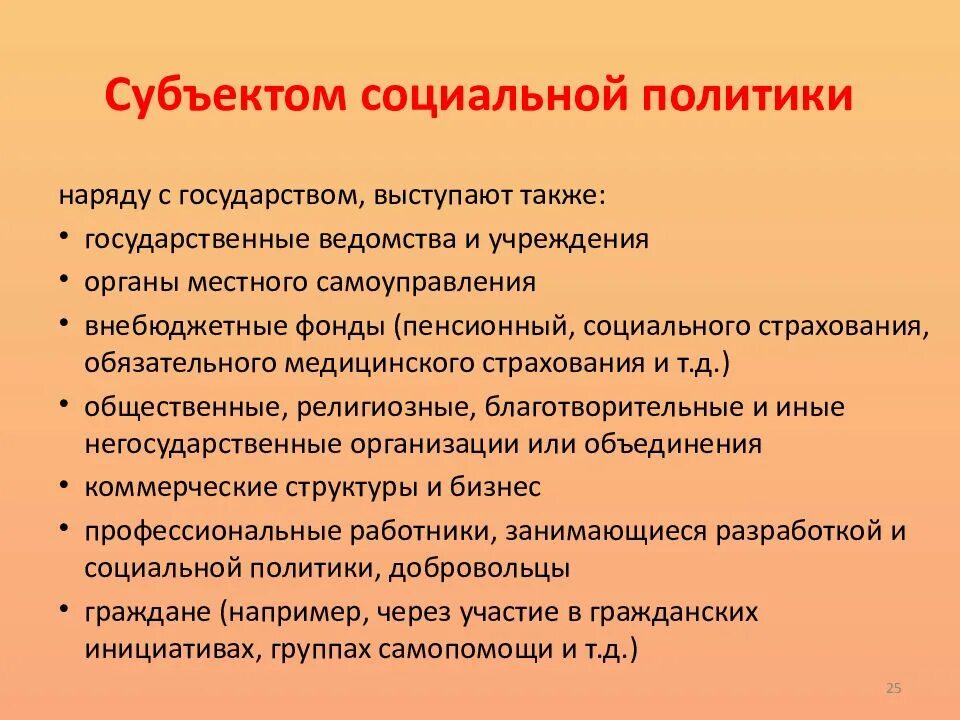 Субъектом социальной политики

наряду с государством, выступают также:

• государственные ведомства и учреждения
• органы местного самоуправления
• внебюджетные фонды (пенсионный, социального страхования, обязательного медицинского страхования и т.д.)
• общественные, религиозные, благотворительные и иные негосударственные организации или объединения
• коммерческие структуры и бизнес
• профессиональные работники, занимающиеся разработкой и социальной политики, добровольцы
• граждане (например, через участие в гражданских инициативах, группах самопомощи и т.д.)

25